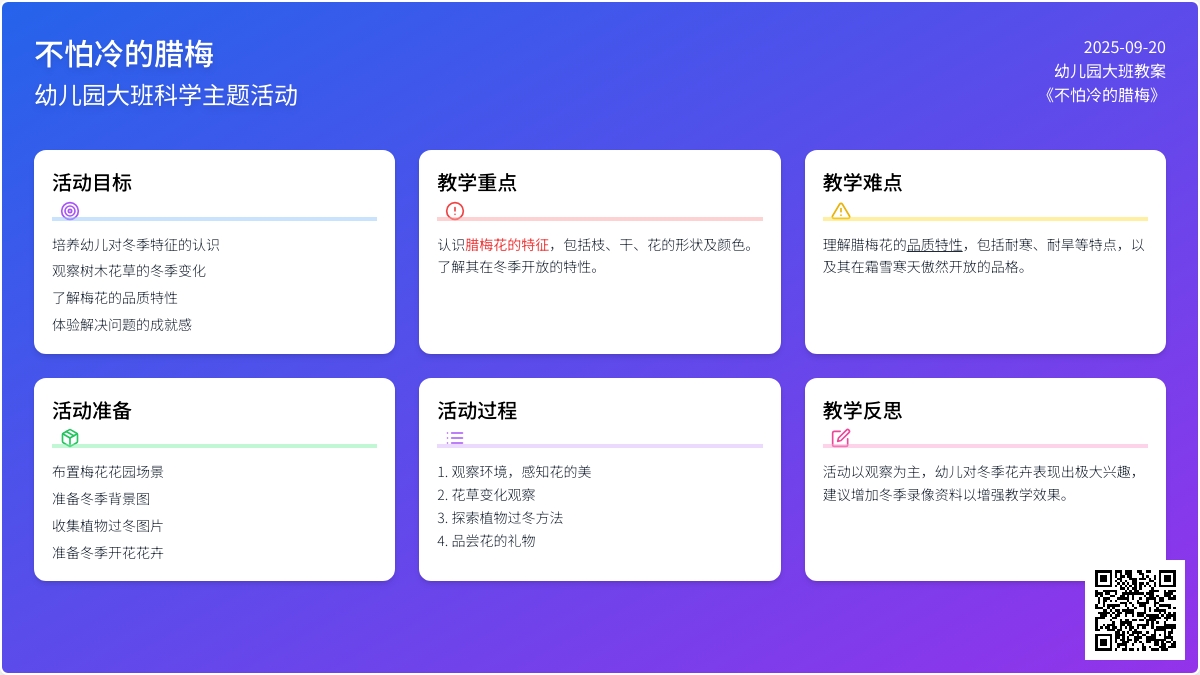 不怕冷的腊梅
幼儿园大班科学主题活动

2025-09-20
幼儿园大班教案
《不怕冷的腊梅》

活动目标

培养幼儿对冬季特征的认识
观察树木花草的冬季变化
了解梅花的品质特性
体验解决问题的成就感

教学重点

认识腊梅花的特征，包括枝、干、花的形状及颜色。了解其在冬季开放的特性。

教学难点

理解腊梅花的品质特性，包括耐寒、耐旱等特点，以及其在霜雪寒天傲然开放的品格。

活动准备

布置梅花花园场景
准备冬季背景图
收集植物过冬图片
准备冬季开花花卉

活动过程

1. 观察环境，感知花的美
2. 花草变化观察
3. 探索植物过冬方法
4. 品尝花的礼物

教学反思

活动以观察为主，幼儿对冬季花卉表现出极大兴趣，建议增加冬季录像资料以增强教学效果。